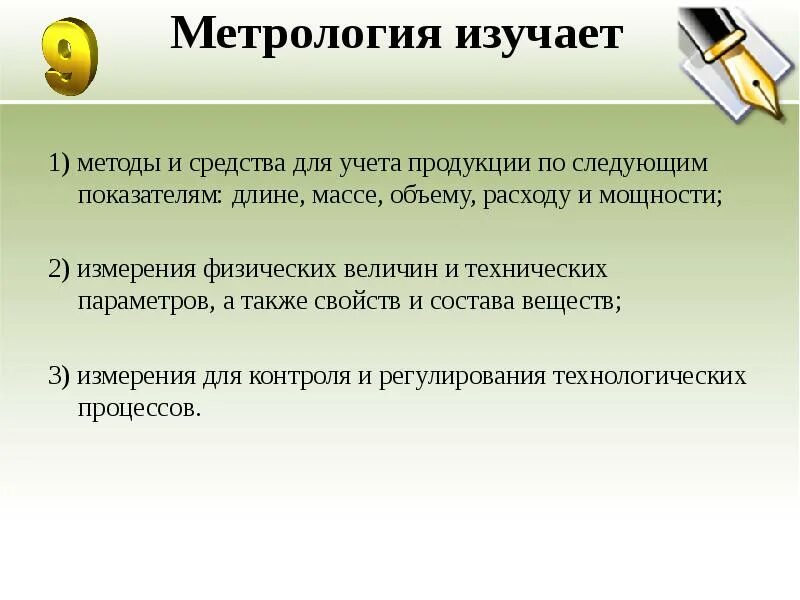 9

Метрология изучает

1) методы и средства для учета продукции по следующим показателям: длине, массе, объему, расходу и мощности;

2) измерения физических величин и технических параметров, а также свойств и состава веществ;

3) измерения для контроля и регулирования технологических процессов.